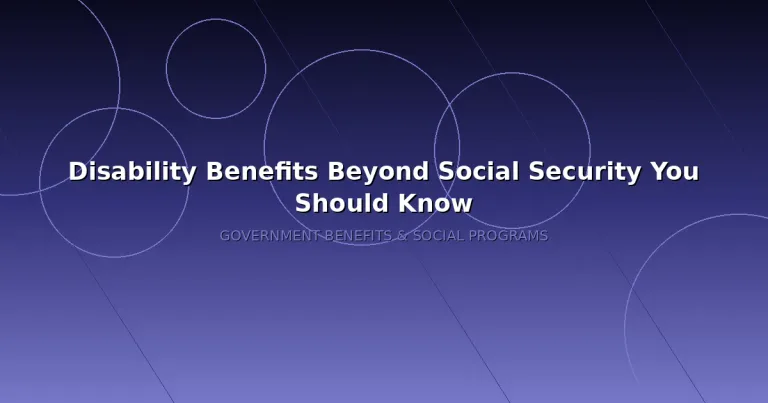 Disability Benefits Beyond Social Security You Should Know

GOVERNMENT BENEFITS & SOCIAL PROGRAMS